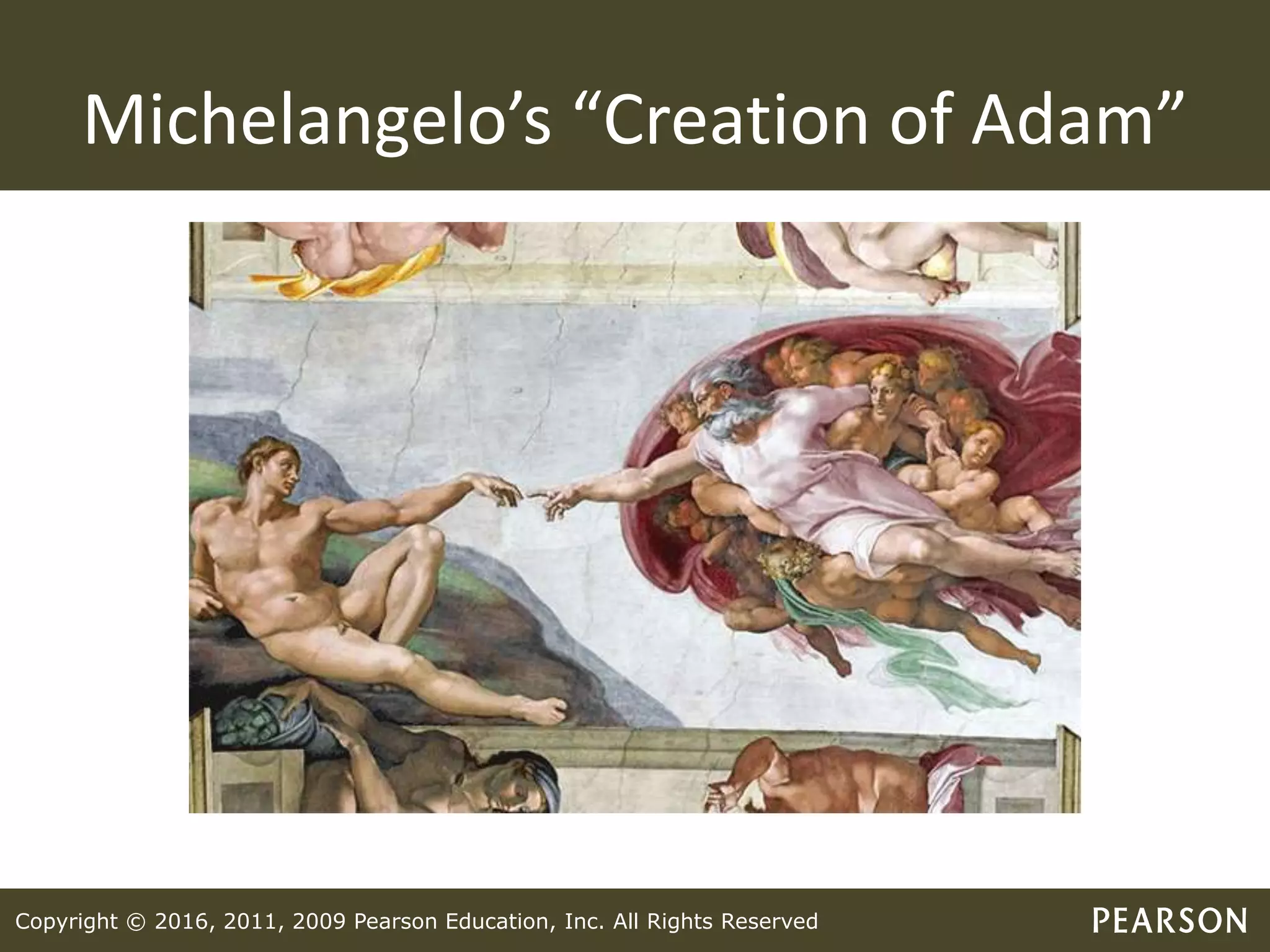 Michelangelo’s “Creation of Adam”

Copyright © 2016, 2011, 2009 Pearson Education, Inc. All Rights Reserved

PEARSON